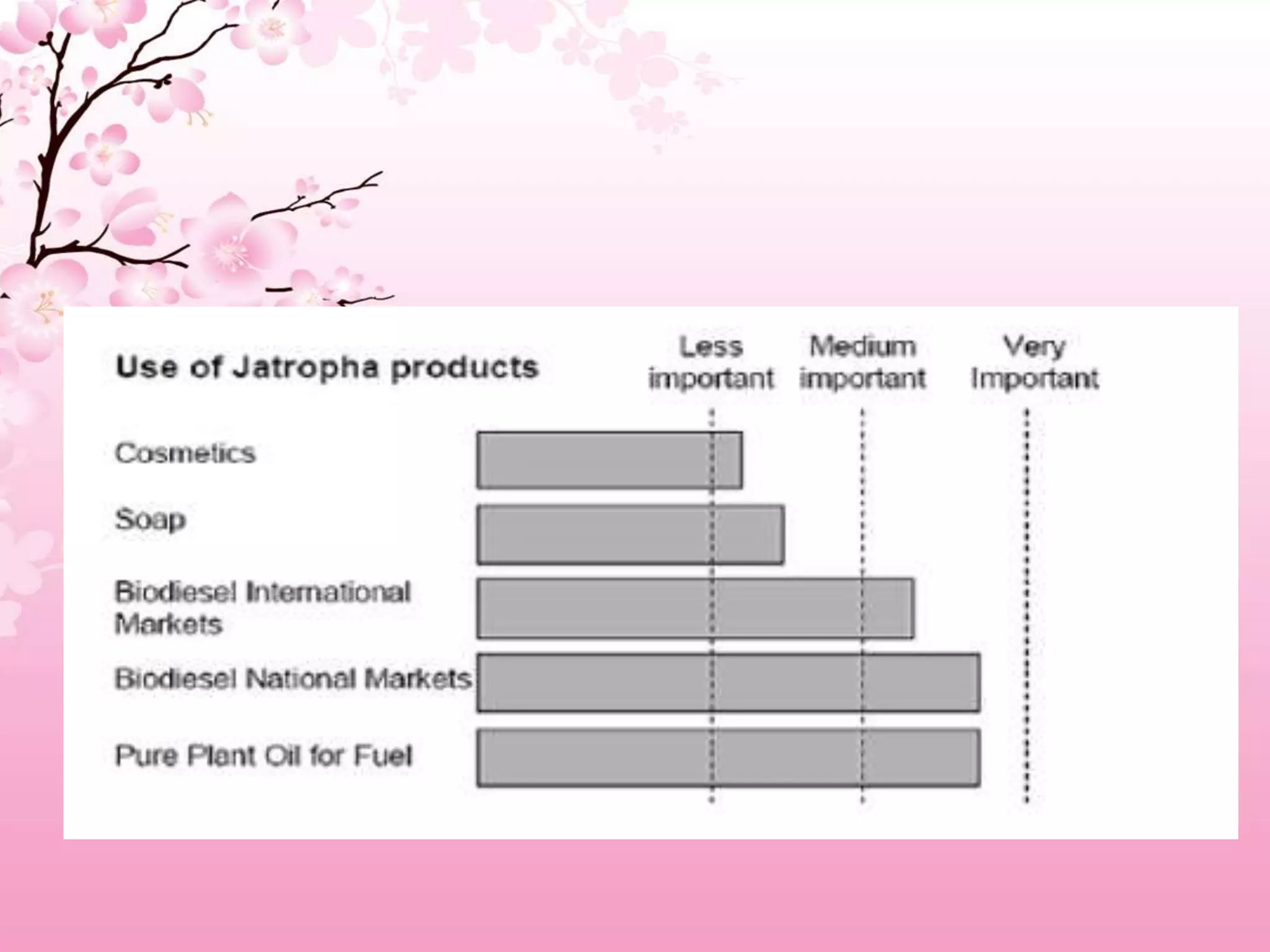 Use of Jatropha products

Less important

Medium important

Very Important

Cosmetics

Soap

Biodiesel International Markets

Biodiesel National Markets

Pure Plant Oil for Fuel